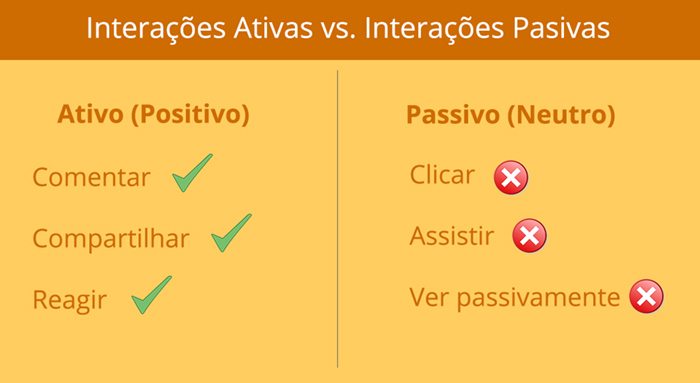 Interações Ativas vs. Interações Pasivas

Ativo (Positivo)

Comentar

Compartilhar

Reagir

Passivo (Neutro)

Clicar

Assistir

Ver passivamente